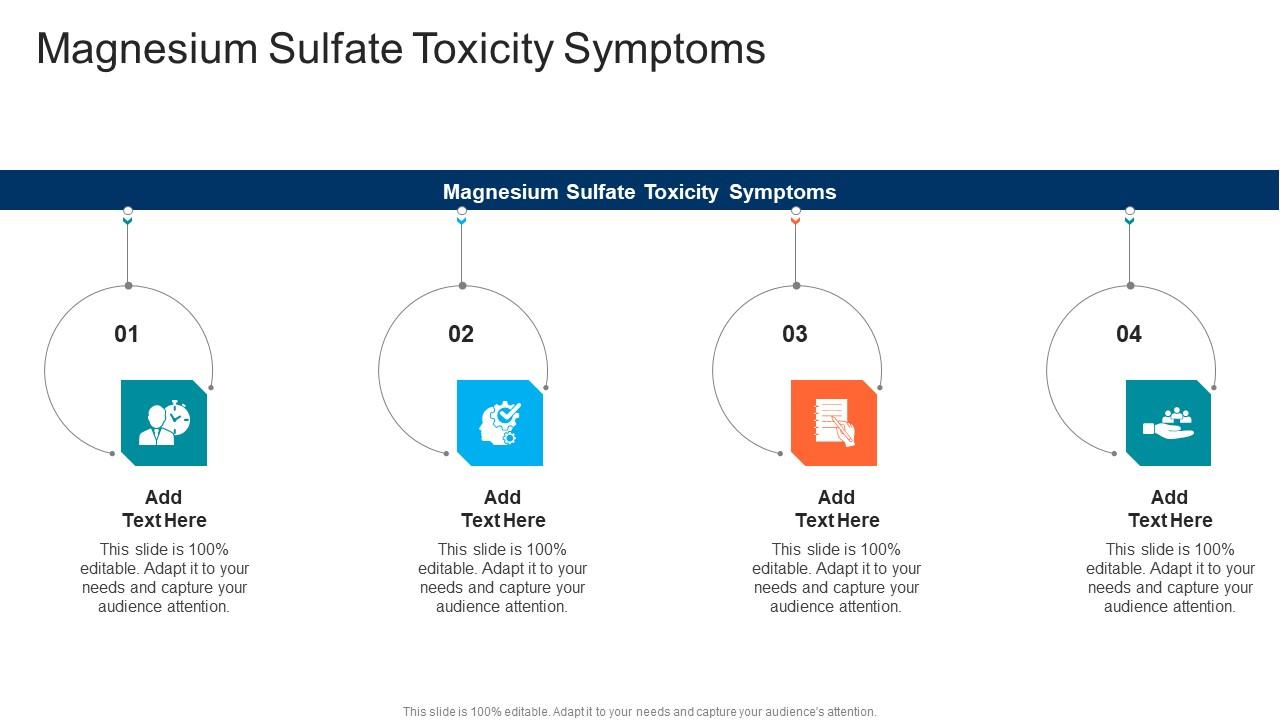 Magnesium Sulfate Toxicity Symptoms

Magnesium Sulfate Toxicity Symptoms

01

Add Text Here

This slide is 100% editable. Adapt it to your needs and capture your audience attention.

02

Add Text Here

This slide is 100% editable. Adapt it to your needs and capture your audience attention.

03

Add Text Here

This slide is 100% editable. Adapt it to your needs and capture your audience attention.

04

Add Text Here

This slide is 100% editable. Adapt it to your needs and capture your audience attention.

This slide is 100% editable. Adapt it to your needs and capture your audience's attention.